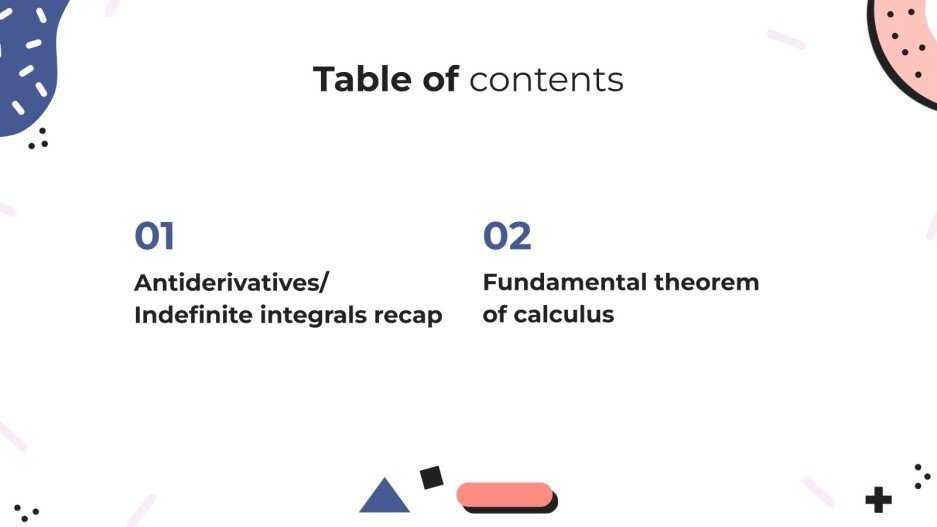 Table of contents

01

Antiderivatives/ Indefinite integrals recap

02

Fundamental theorem of calculus